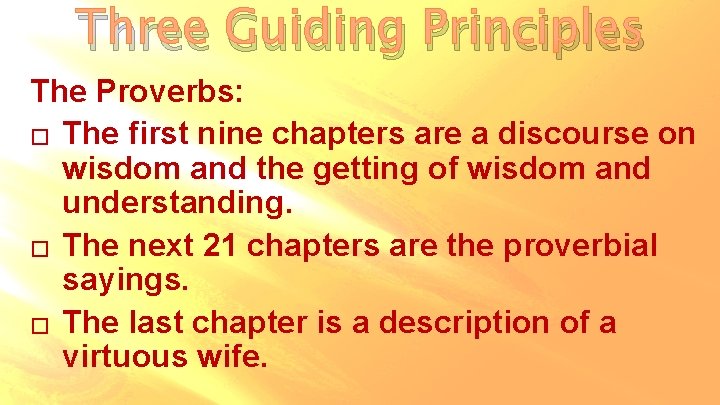 Three Guiding Principles

The Proverbs:

□ The first nine chapters are a discourse on wisdom and the getting of wisdom and understanding.

□ The next 21 chapters are the proverbial sayings.

□ The last chapter is a description of a virtuous wife.